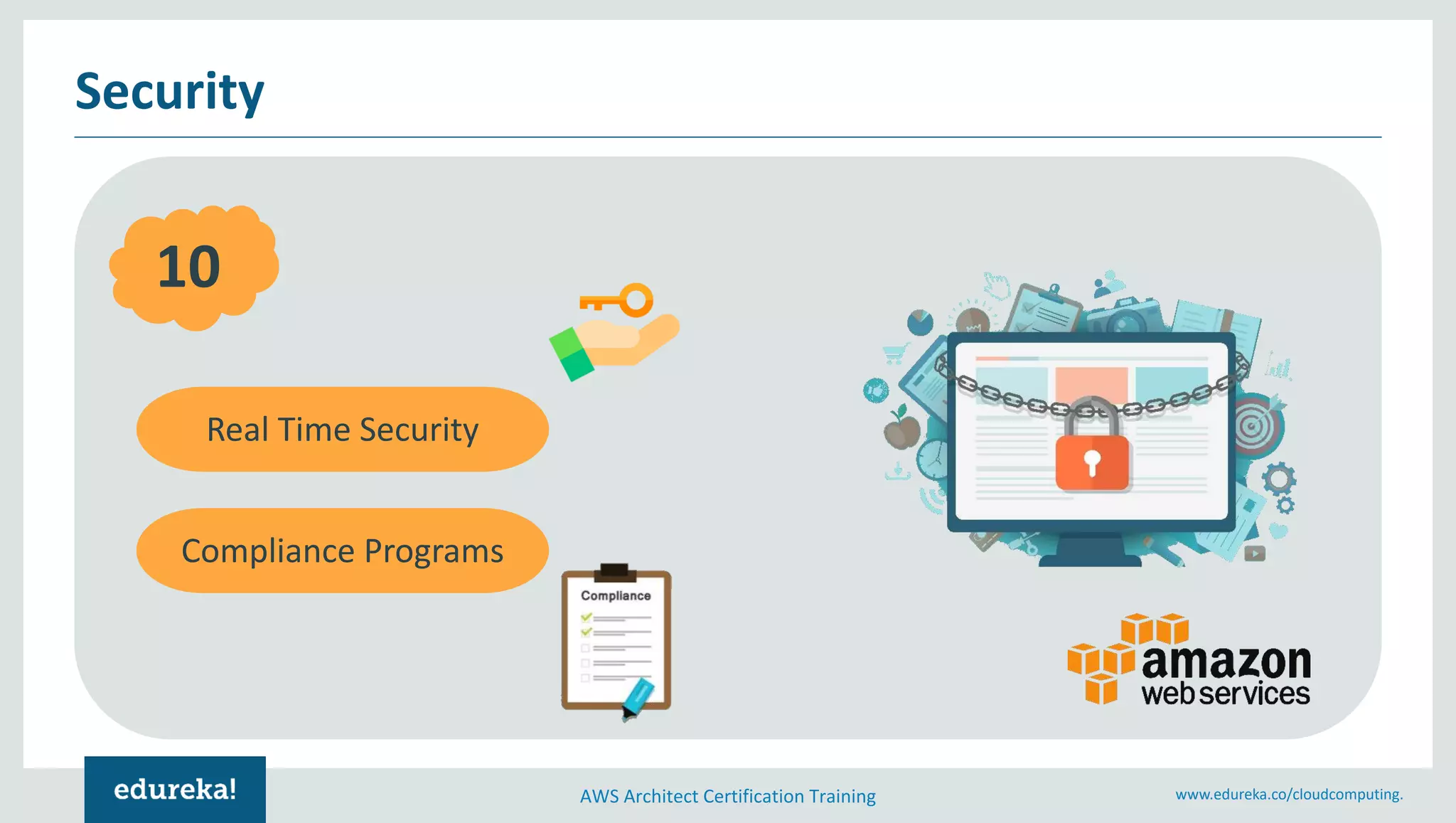 Security

10

Real Time Security

Compliance Programs

Compliance

amazon web services

edureka!

AWS Architect Certification Training

www.edureka.co/cloudcomputing.